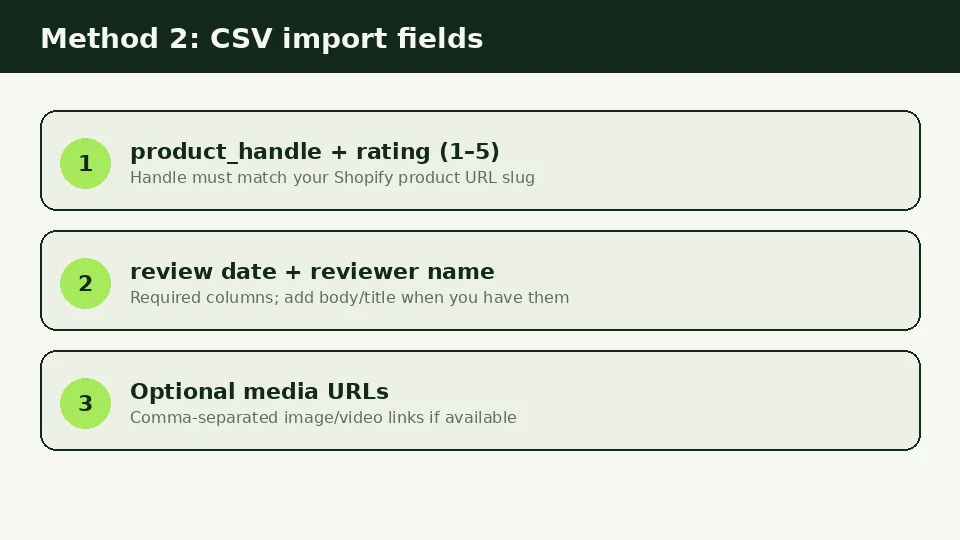 Method 2: CSV import fields

1
product_handle + rating (1–5)
Handle must match your Shopify product URL slug

2
review date + reviewer name
Required columns; add body/title when you have them

3
Optional media URLs
Comma-separated image/video links if available